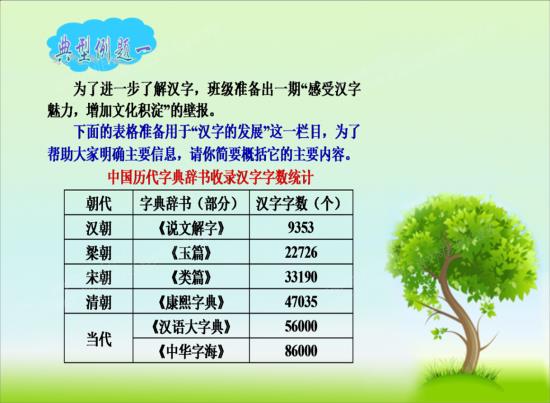 典型例题一

为了进一步了解汉字，班级准备出一期“感受汉字魅力，增加文化积淀”的壁报。

下面的表格准备用于“汉字的发展”这一栏目，为了帮助大家明确主要信息，请你简要概括它的主要内容。

中国历代字典辞书收录汉字字数统计

| 朝代 | 字典辞书（部分） | 汉字字数（个） |
|---|---|---|
| 汉朝 | 《说文解字》 | 9353 |
| 梁朝 | 《玉篇》 | 22726 |
| 宋朝 | 《类篇》 | 33190 |
| 清朝 | 《康熙字典》 | 47035 |
| 当代 | 《汉语大字典》 | 56000 |
| 当代 | 《中华字海》 | 86000 |